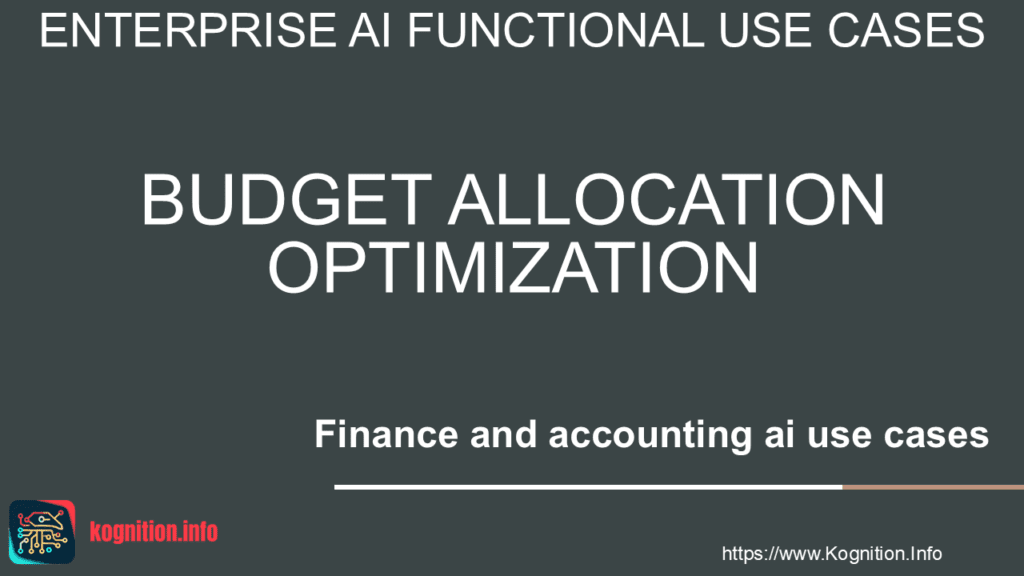 ENTERPRISE AI FUNCTIONAL USE CASES

BUDGET ALLOCATION OPTIMIZATION

Finance and accounting ai use cases

kognition.info

https://www.Kognition.Info